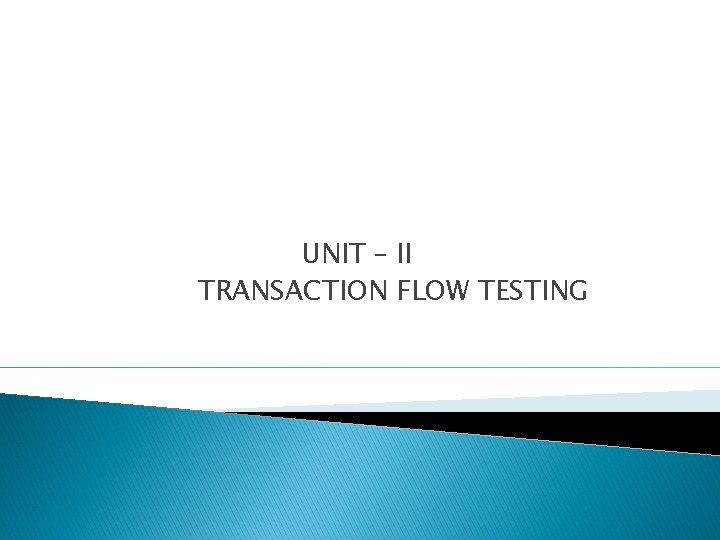 UNIT – II
TRANSACTION FLOW TESTING